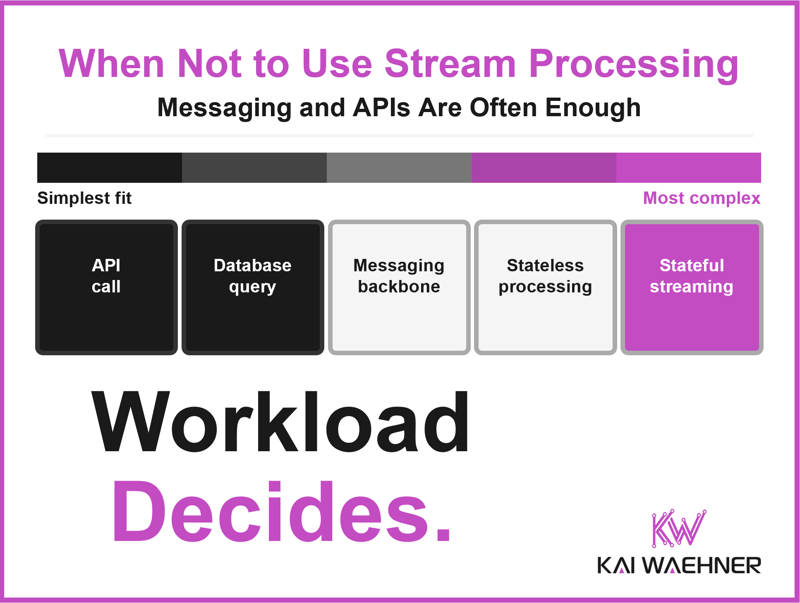 When Not to Use Stream Processing

Messaging and APIs Are Often Enough

Simplest fit

Most complex

API call

Database query

Messaging backbone

Stateless processing

Stateful streaming

Workload Decides.

KW

KAI WAEHNER